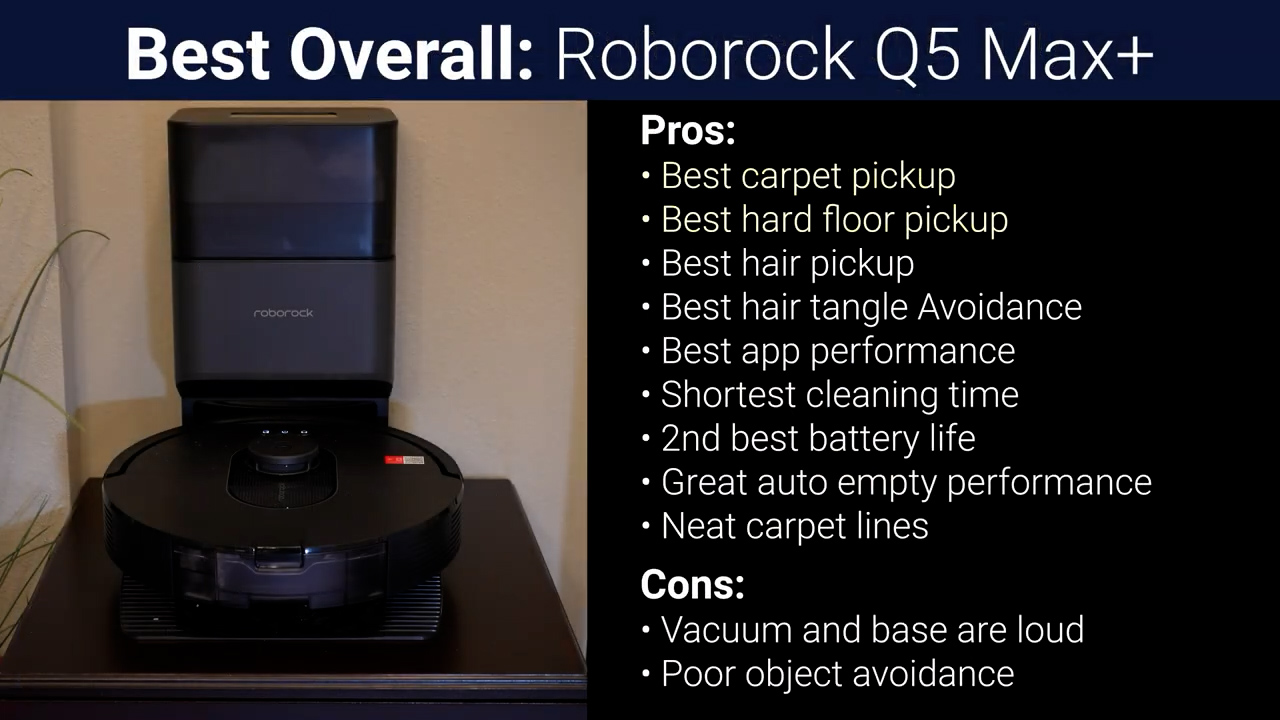 Best Overall: Roborock Q5 Max+

roborock

Pros:
• Best carpet pickup
• Best hard floor pickup
• Best hair pickup
• Best hair tangle Avoidance
• Best app performance
• Shortest cleaning time
• 2nd best battery life
• Great auto empty performance
• Neat carpet lines

Cons:
• Vacuum and base are loud
• Poor object avoidance